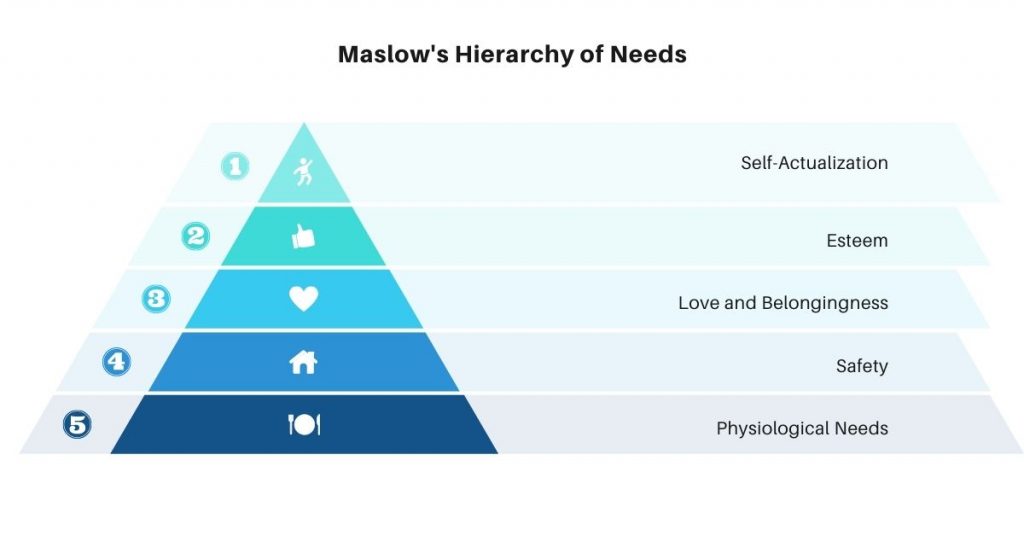 Maslow's Hierarchy of Needs

1 Self-Actualization

2 Esteem

3 Love and Belongingness

4 Safety

5 Physiological Needs